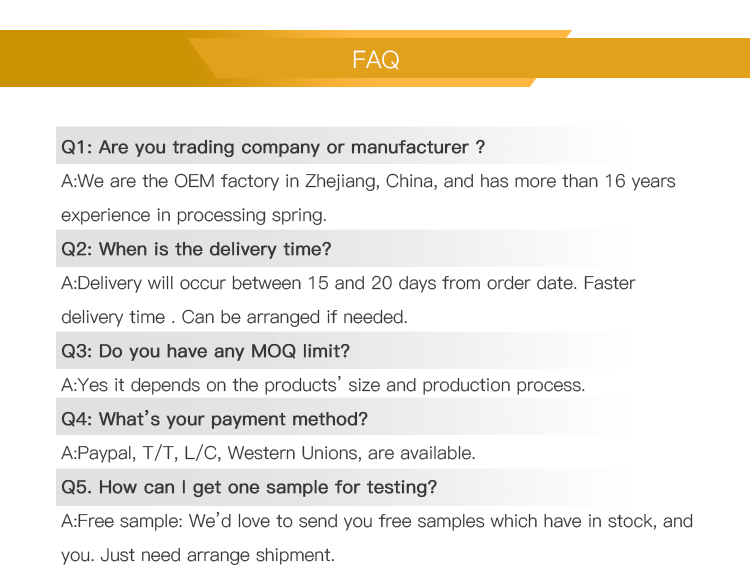 FAQ

Q1: Are you trading company or manufacturer ?

A:We are the OEM factory in Zhejiang, China, and has more than 16 years experience in processing spring.

Q2: When is the delivery time?

A:Delivery will occur between 15 and 20 days from order date. Faster delivery time . Can be arranged if needed.

Q3: Do you have any MOQ limit?

A:Yes it depends on the products' size and production process.

Q4: What's your payment method?

A:Paypal, T/T, L/C, Western Unions, are available.

Q5. How can I get one sample for testing?

A:Free sample: We'd love to send you free samples which have in stock, and you. Just need arrange shipment.